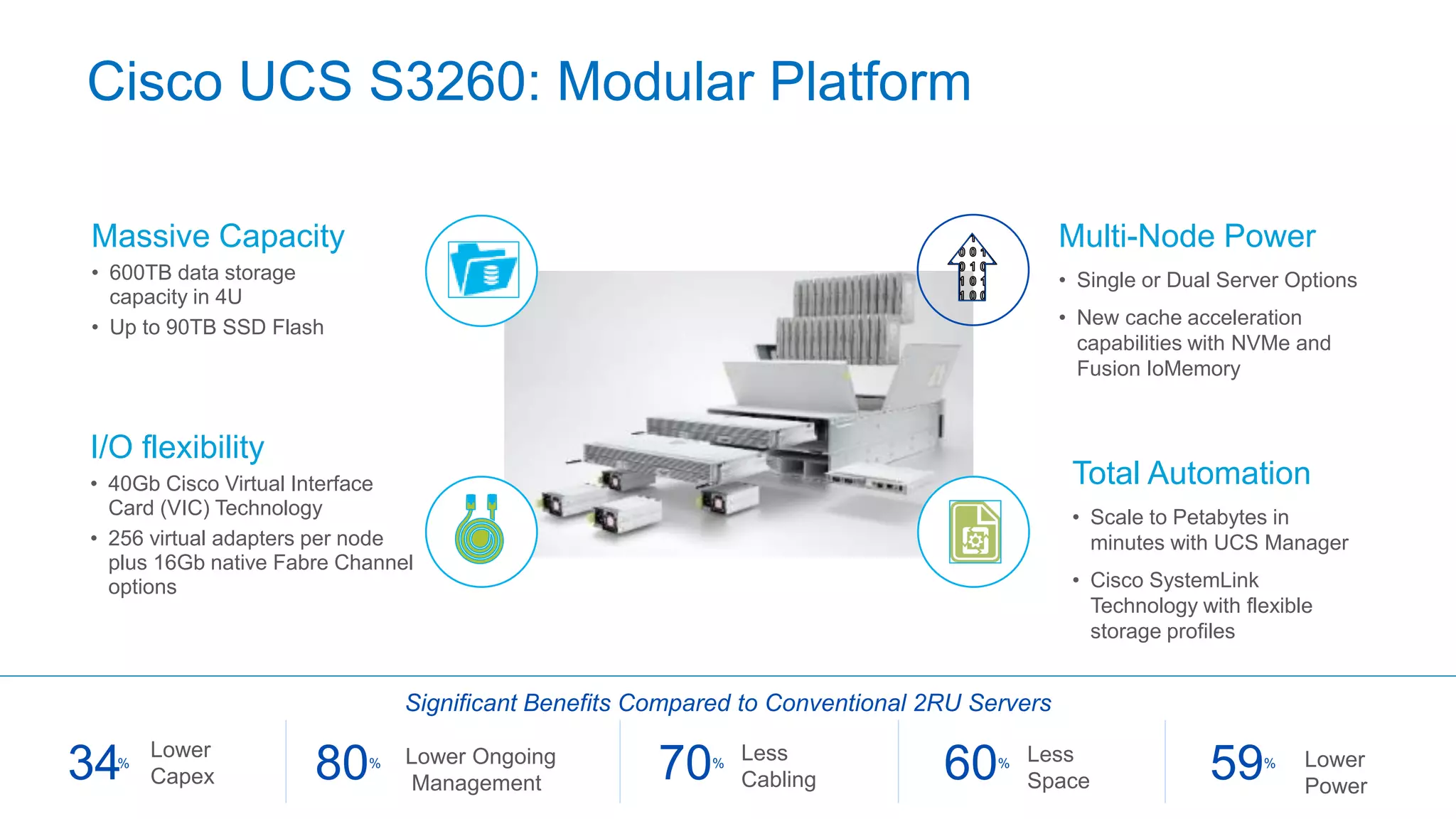 Cisco UCS S3260: Modular Platform

Massive Capacity
• 600TB data storage capacity in 4U
• Up to 90TB SSD Flash

I/O flexibility
• 40Gb Cisco Virtual Interface Card (VIC) Technology
• 256 virtual adapters per node plus 16Gb native Fabre Channel options

001
010
101
100

Multi-Node Power
• Single or Dual Server Options
• New cache acceleration capabilities with NVMe and Fusion IoMemory

Total Automation
• Scale to Petabytes in minutes with UCS Manager
• Cisco SystemLink Technology with flexible storage profiles

Significant Benefits Compared to Conventional 2RU Servers

34% Lower Capex
80% Lower Ongoing Management
70% Less Cabling
60% Less Space
59% Lower Power